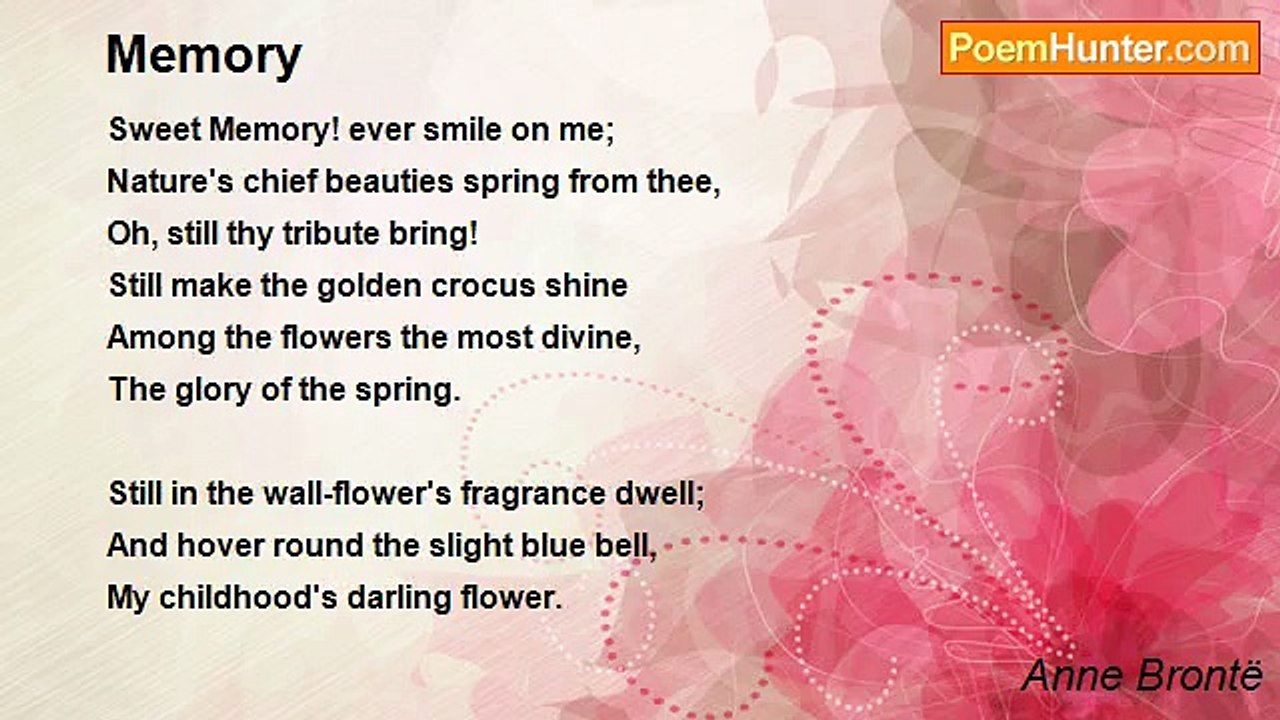 Memory

PoemHunter.com

Sweet Memory! ever smile on me;
Nature's chief beauties spring from thee,
Oh, still thy tribute bring!
Still make the golden crocus shine
Among the flowers the most divine,
The glory of the spring.

Still in the wall-flower's fragrance dwell;
And hover round the slight blue bell,
My childhood's darling flower.

Anne Brontë